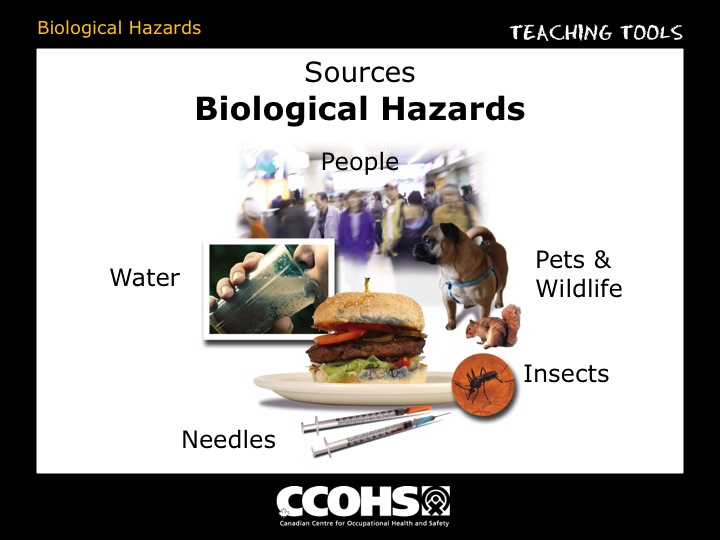 Biological Hazards

TEACHING TOOLS

Sources
Biological Hazards

People

Water

Pets & Wildlife

Insects

Needles

CCOHS
Canadian Centre for Occupational Health and Safety